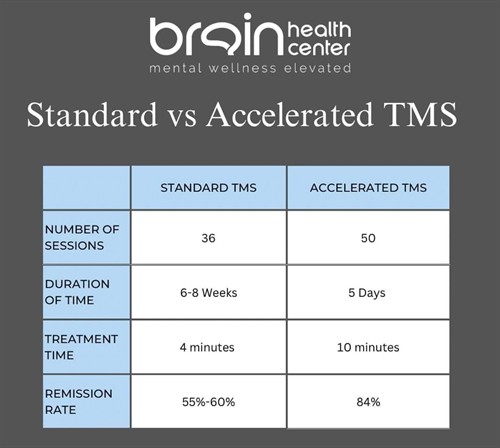 brain health center
mental wellness elevated

Standard vs Accelerated TMS

| | STANDARD TMS | ACCELERATED TMS |
|---|---|---|
| NUMBER OF SESSIONS | 36 | 50 |
| DURATION OF TIME | 6-8 Weeks | 5 Days |
| TREATMENT TIME | 4 minutes | 10 minutes |
| REMISSION RATE | 55%-60% | 84% |